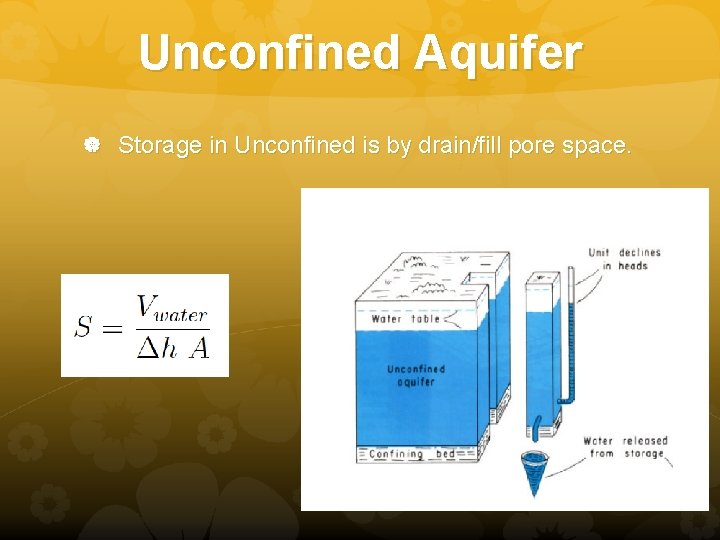 Unconfined Aquifer

Storage in Unconfined is by drain/fill pore space.

$S = \frac{V_{water}}{\Delta h \ A}$

Water table

Unconfined aquifer

Confining bed

Unit declines in heads

Water released from storage